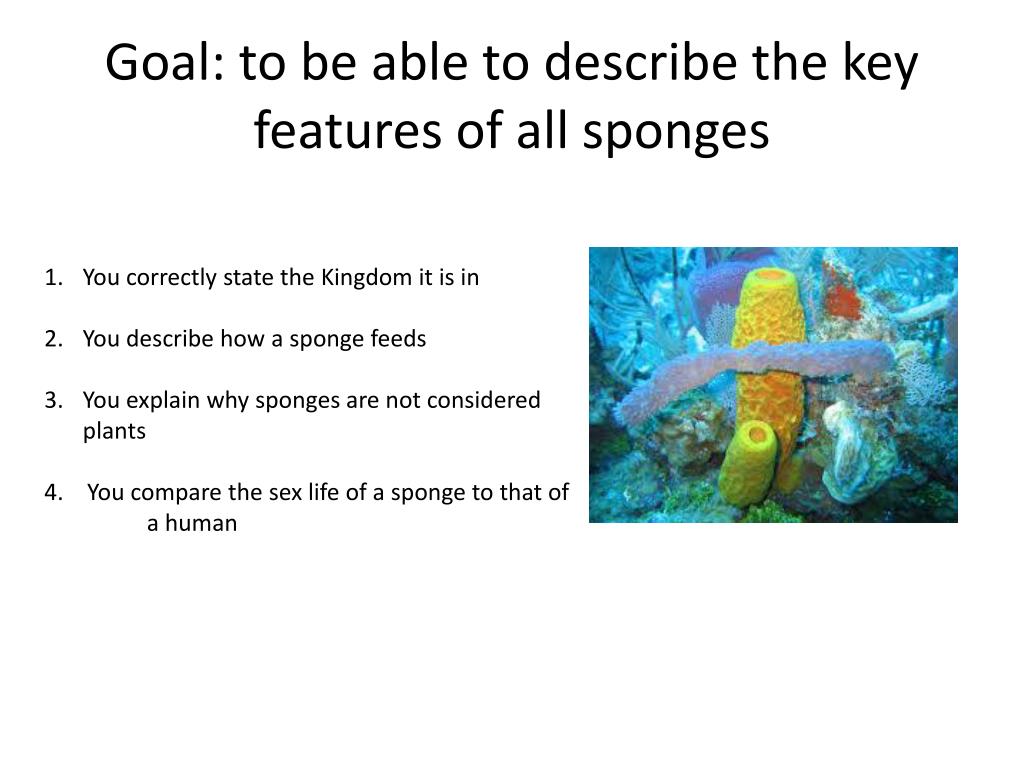 Goal: to be able to describe the key features of all sponges

1. You correctly state the Kingdom it is in

2. You describe how a sponge feeds

3. You explain why sponges are not considered plants

4. You compare the sex life of a sponge to that of a human